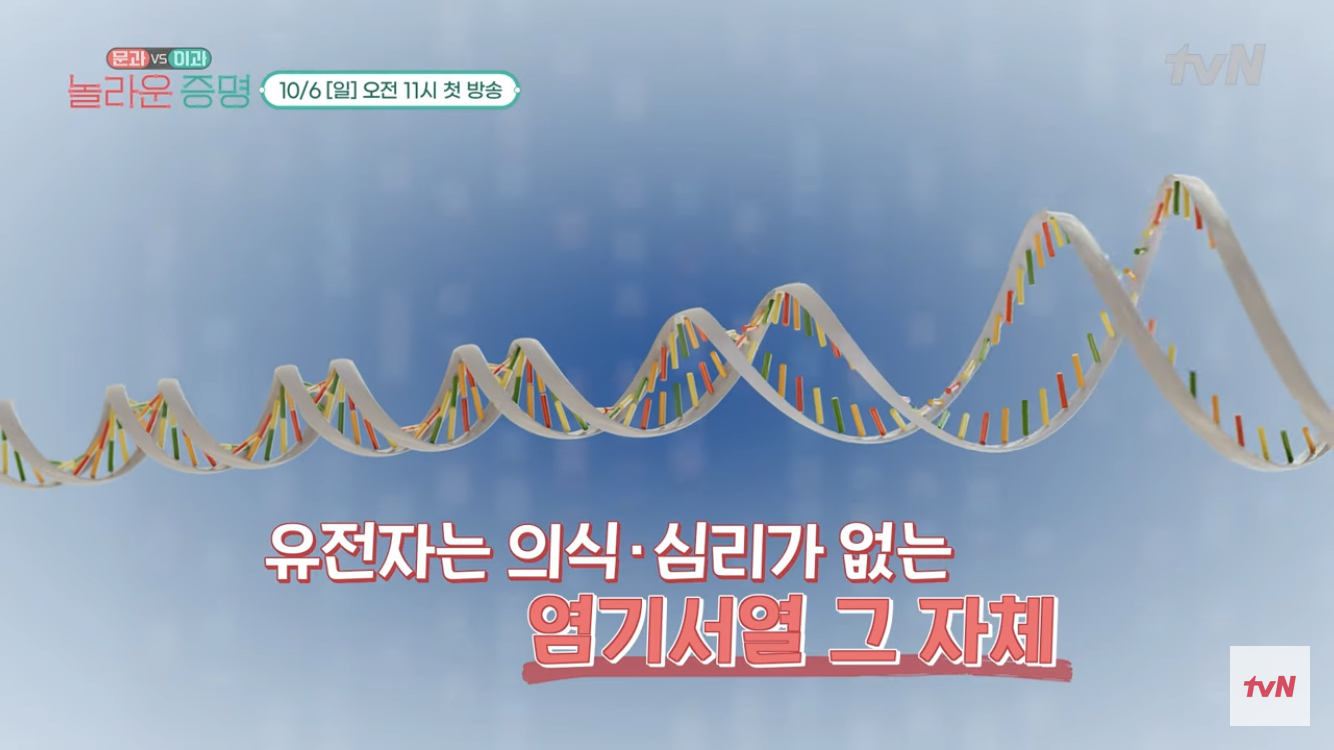 문과 VS 이과
놀라운 증명
10/6 [일] 오전 11시 첫 방송

tvN

유전자는 의식·심리가 없는
염기서열 그 자체

tvN